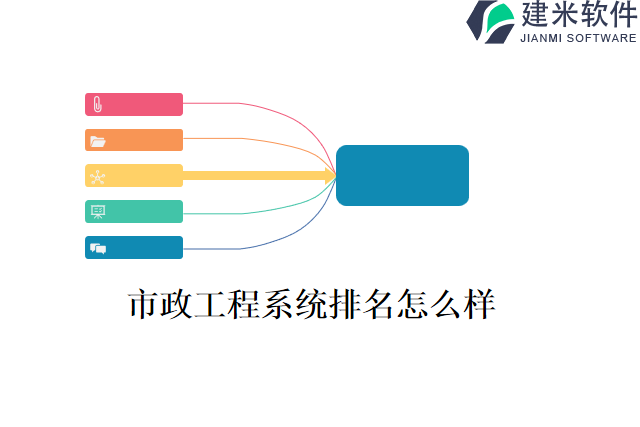 建米软件
JIANMI SOFTWARE

市政工程系统排名怎么样